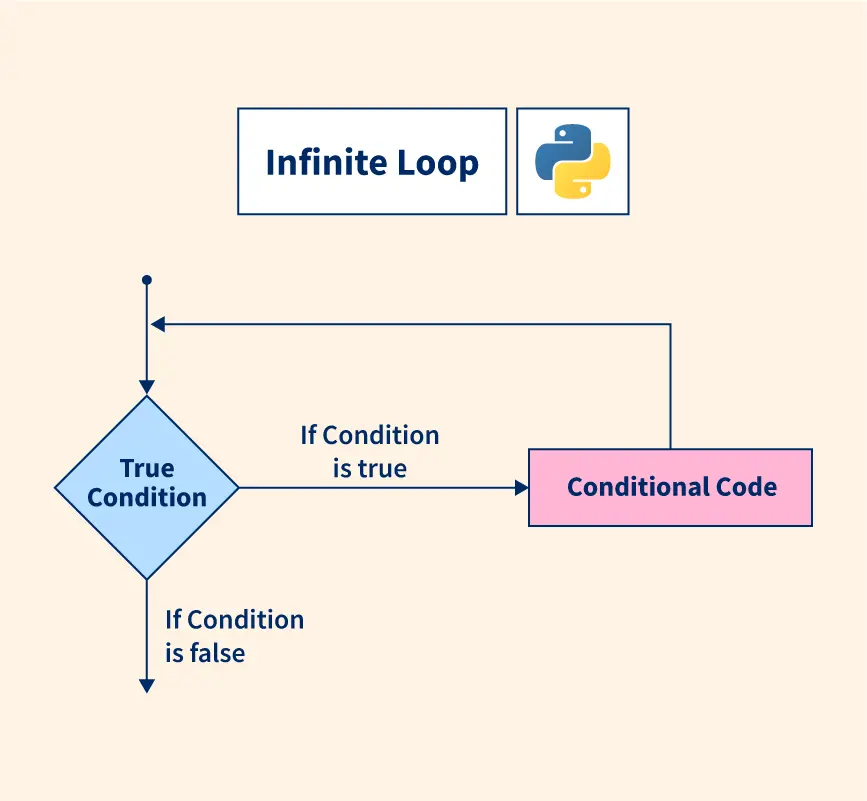 Infinite Loop

True Condition

If Condition is true

Conditional Code

If Condition is false